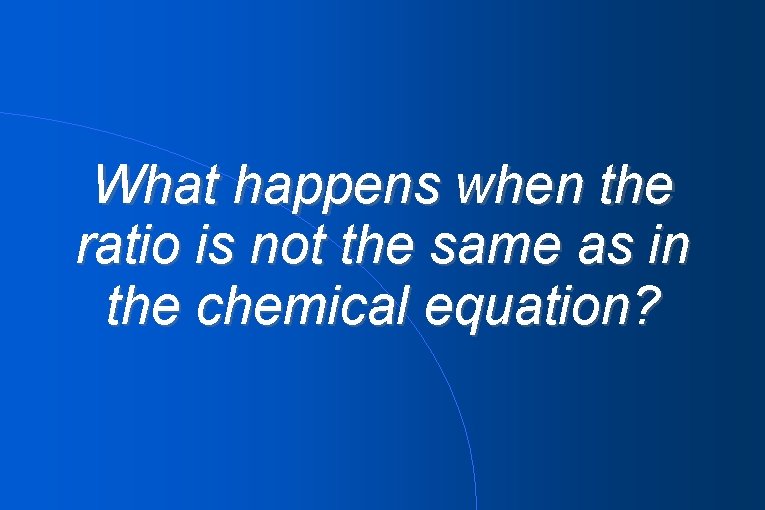 What happens when the ratio is not the same as in the chemical equation?